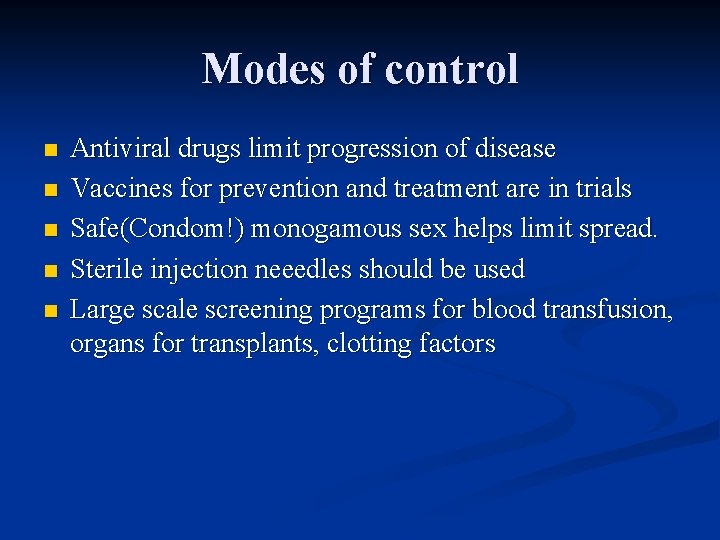 Modes of control

- Antiviral drugs limit progression of disease
- Vaccines for prevention and treatment are in trials
- Safe(Condom!) monogamous sex helps limit spread.
- Sterile injection neeedles should be used
- Large scale screening programs for blood transfusion, organs for transplants, clotting factors